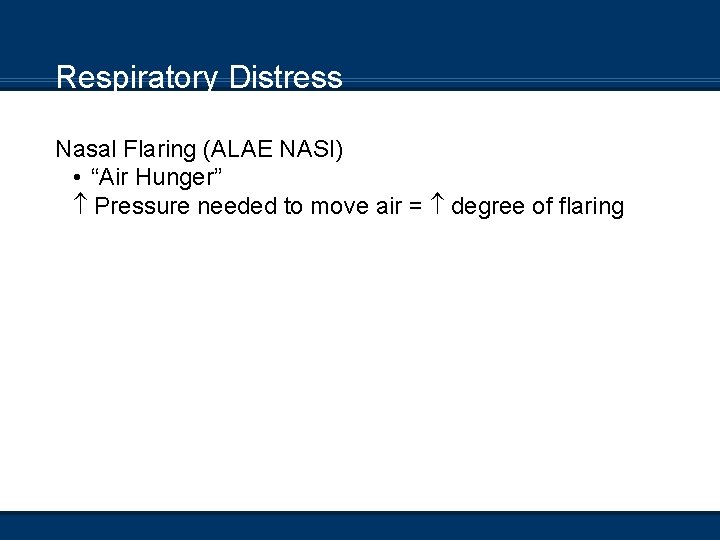 Respiratory Distress

Nasal Flaring (ALAE NASI)
• “Air Hunger”
↑ Pressure needed to move air = ↑ degree of flaring